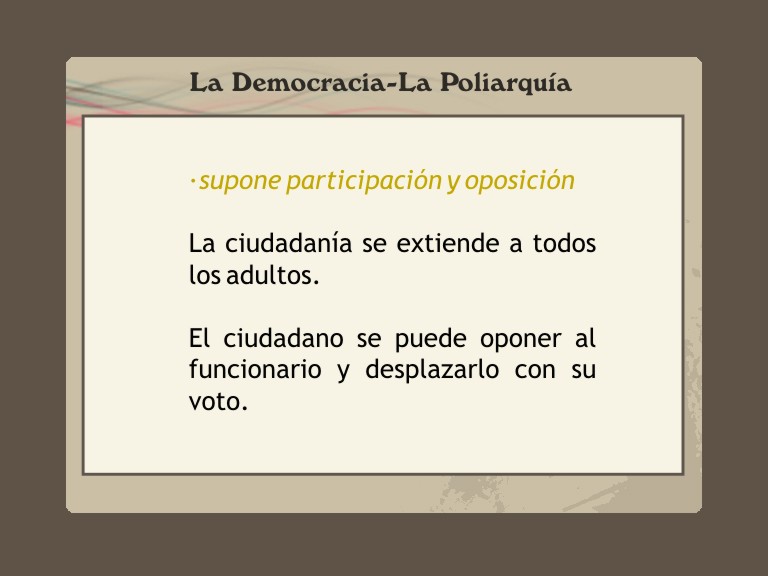 La Democracia-La Poliarquía

·supone participación y oposición

La ciudadanía se extiende a todos los adultos.

El ciudadano se puede oponer al funcionario y desplazarlo con su voto.